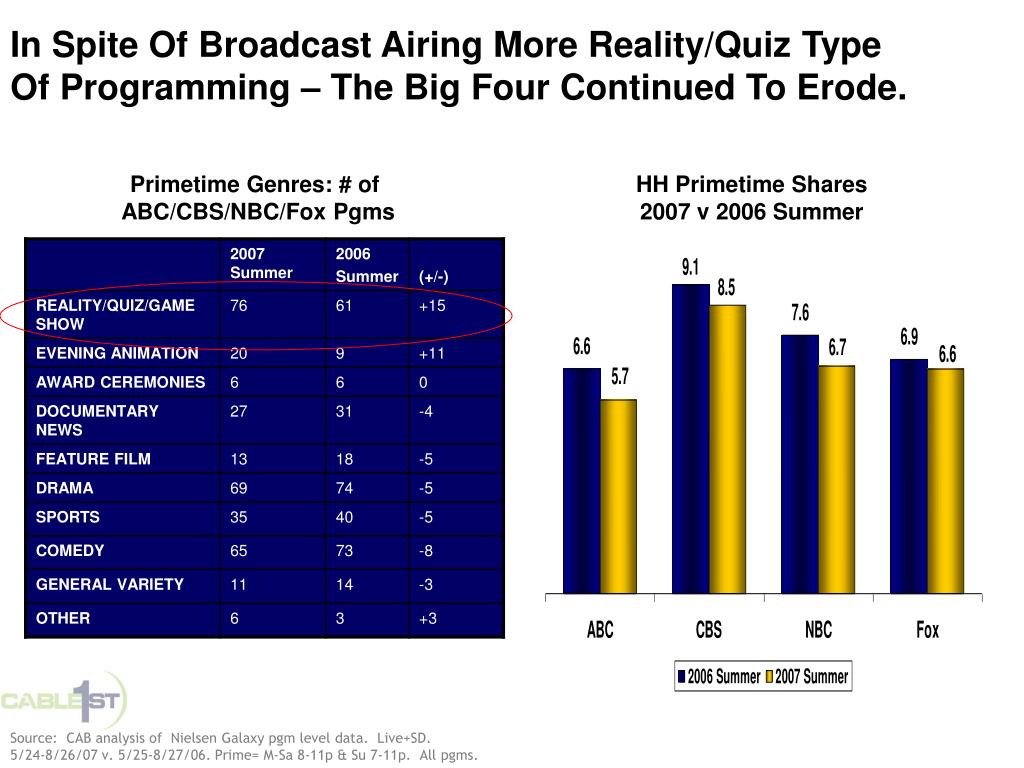 In Spite Of Broadcast Airing More Reality/Quiz Type Of Programming – The Big Four Continued To Erode.

Primetime Genres: # of ABC/CBS/NBC/Fox Pgms

| | 2007 Summer | 2006 Summer | (+/-) |
|---|---|---|---|
| REALITY/QUIZ/GAME SHOW | 76 | 61 | +15 |
| EVENING ANIMATION | 20 | 9 | +11 |
| AWARD CEREMONIES | 6 | 6 | 0 |
| DOCUMENTARY NEWS | 27 | 31 | -4 |
| FEATURE FILM | 13 | 18 | -5 |
| DRAMA | 69 | 74 | -5 |
| SPORTS | 35 | 40 | -5 |
| COMEDY | 65 | 73 | -8 |
| GENERAL VARIETY | 11 | 14 | -3 |
| OTHER | 6 | 3 | +3 |

HH Primetime Shares 2007 v 2006 Summer

6.6
5.7
9.1
8.5
7.6
6.7
6.9
6.6

ABC CBS NBC Fox

2006 Summer 2007 Summer

CABLE 1ST

Source: CAB analysis of Nielsen Galaxy pgm level data. Live+SD. 5/24-8/26/07 v. 5/25-8/27/06. Prime= M-Sa 8-11p & Su 7-11p. All pgms.